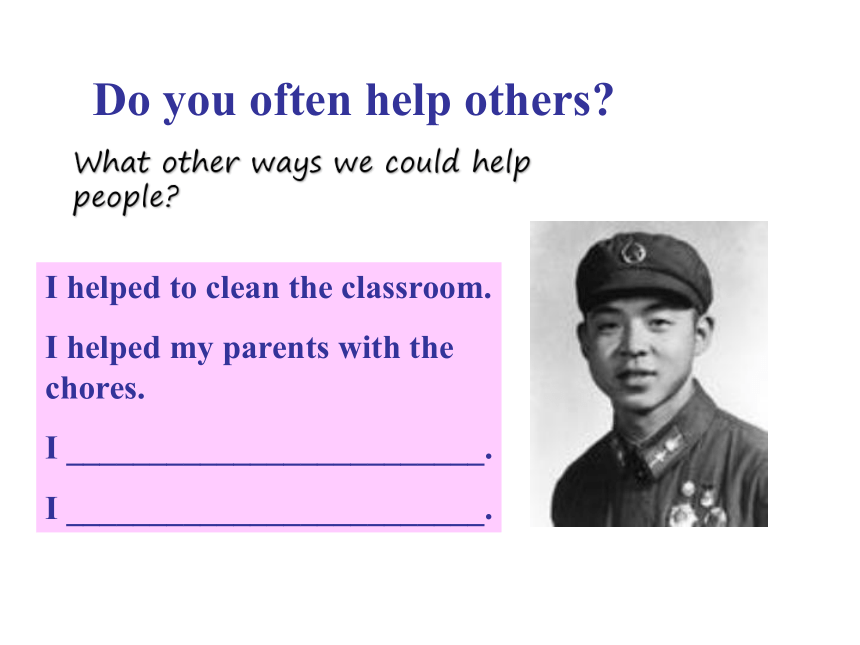 Do you often help others?

What other ways we could help people?

I helped to clean the classroom.

I helped my parents with the chores.

I ________________________.

I ________________________.